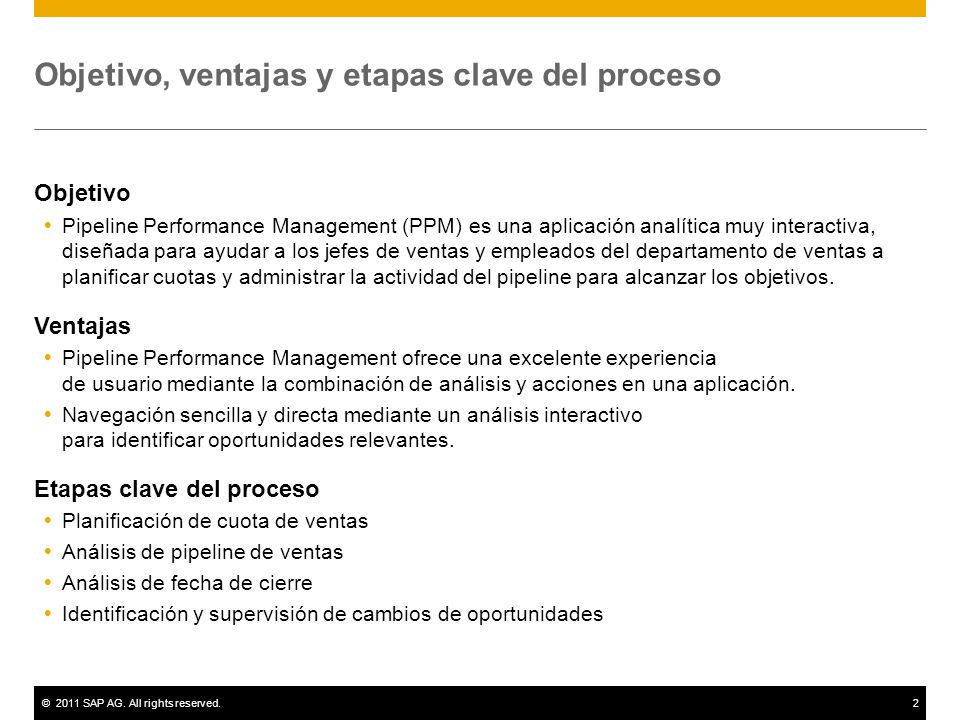 Objetivo, ventajas y etapas clave del proceso

Objetivo

• Pipeline Performance Management (PPM) es una aplicación analítica muy interactiva, diseñada para ayudar a los jefes de ventas y empleados del departamento de ventas a planificar cuotas y administrar la actividad del pipeline para alcanzar los objetivos.

Ventajas

• Pipeline Performance Management ofrece una excelente experiencia de usuario mediante la combinación de análisis y acciones en una aplicación.

• Navegación sencilla y directa mediante un análisis interactivo para identificar oportunidades relevantes.

Etapas clave del proceso

• Planificación de cuota de ventas
• Análisis de pipeline de ventas
• Análisis de fecha de cierre
• Identificación y supervisión de cambios de oportunidades

© 2011 SAP AG. All rights reserved.

2